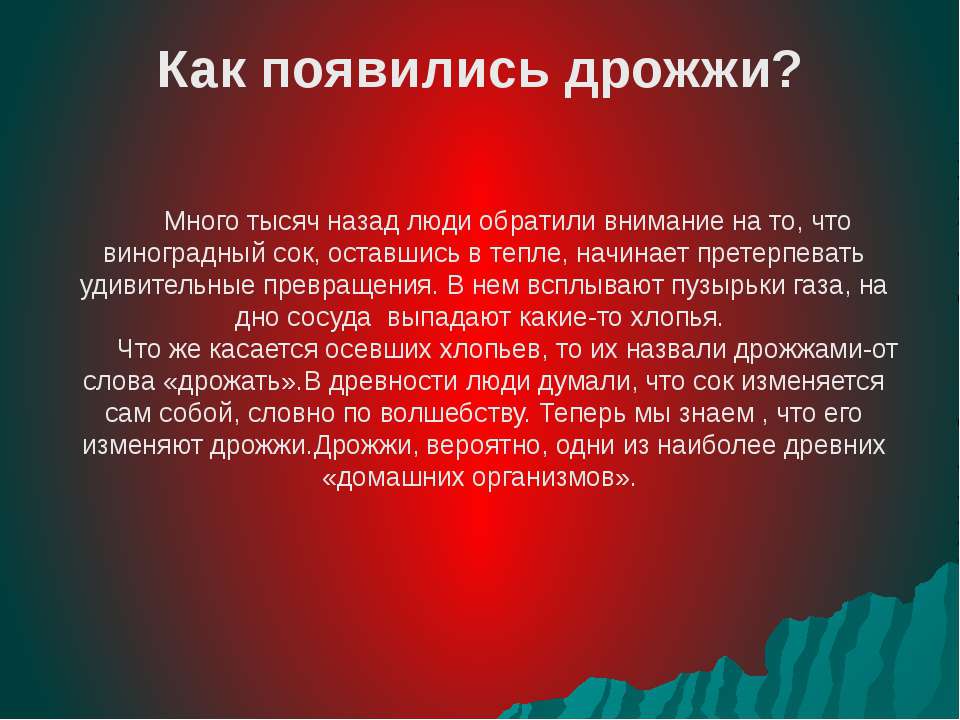 Как появились дрожжи?

Много тысяч назад люди обратили внимание на то, что виноградный сок, оставшись в тепле, начинает претерпевать удивительные превращения. В нем всплывают пузырьки газа, на дно сосуда выпадают какие-то хлопья.

Что же касается осевших хлопьев, то их назвали дрожжами-от слова «дрожать».В древности люди думали, что сок изменяется сам собой, словно по волшебству. Теперь мы знаем , что его изменяют дрожжи.Дрожжи, вероятно, одни из наиболее древних «домашних организмов».